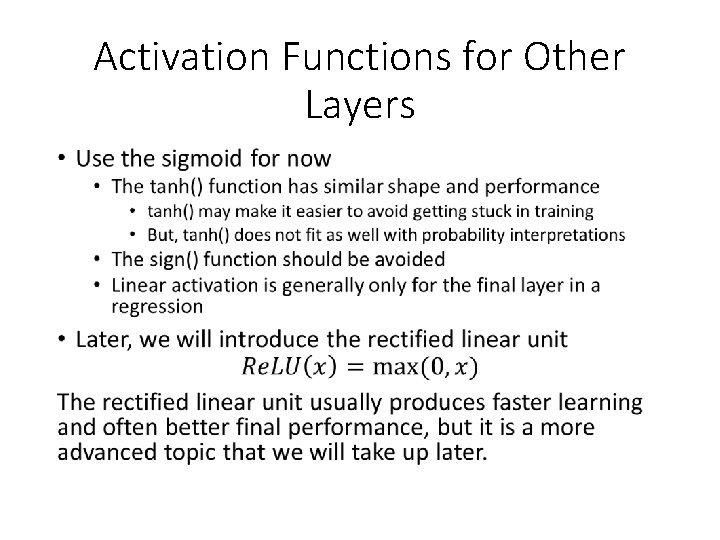 Activation Functions for Other Layers

• Use the sigmoid for now
  • The tanh() function has similar shape and performance
    • tanh() may make it easier to avoid getting stuck in training
    • But, tanh() does not fit as well with probability interpretations
  • The sign() function should be avoided
  • Linear activation is generally only for the final layer in a regression

• Later, we will introduce the rectified linear unit
$ReLU(x) = \max(0, x)$

The rectified linear unit usually produces faster learning and often better final performance, but it is a more advanced topic that we will take up later.